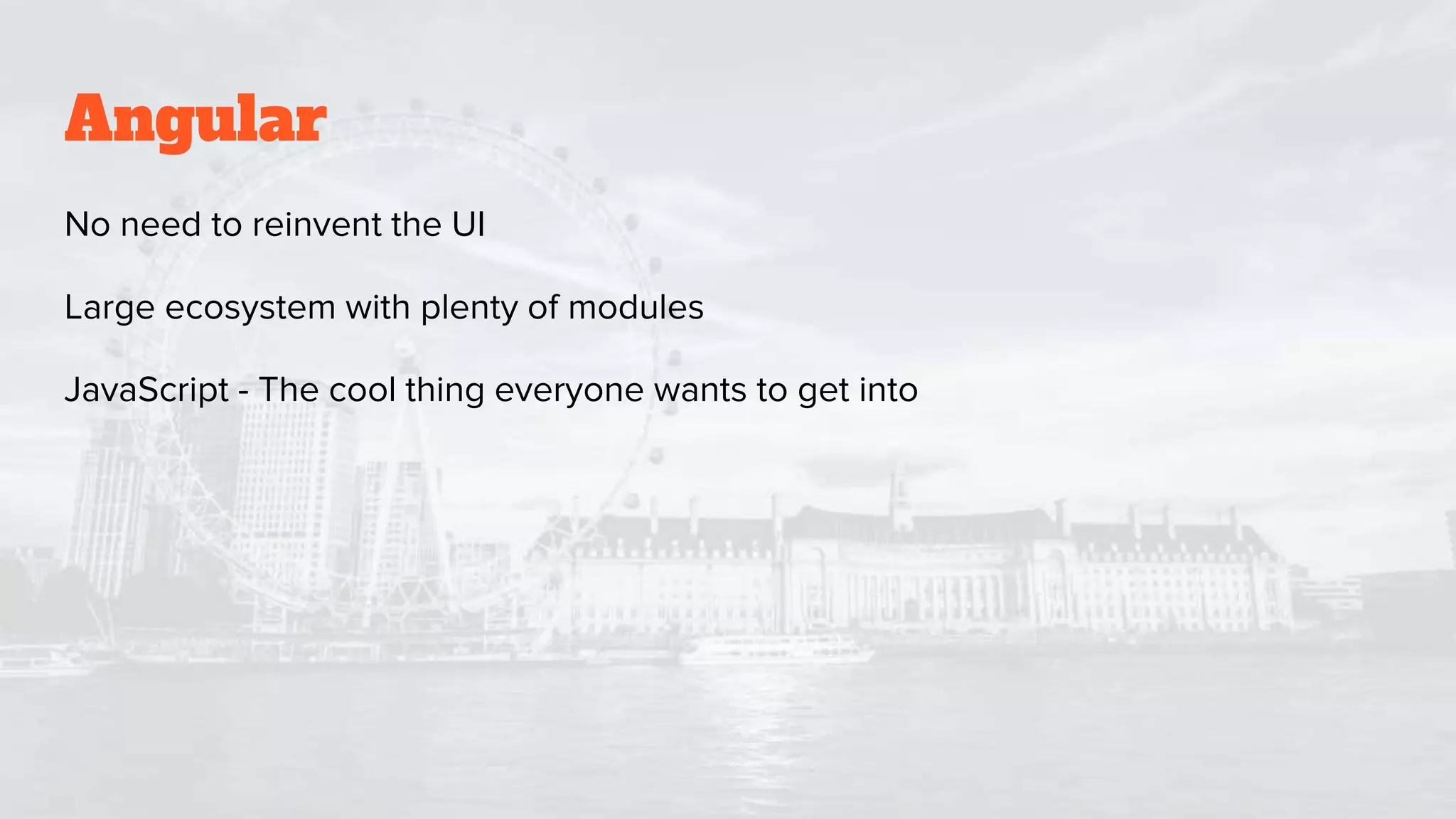 Angular

No need to reinvent the UI

Large ecosystem with plenty of modules

JavaScript - The cool thing everyone wants to get into